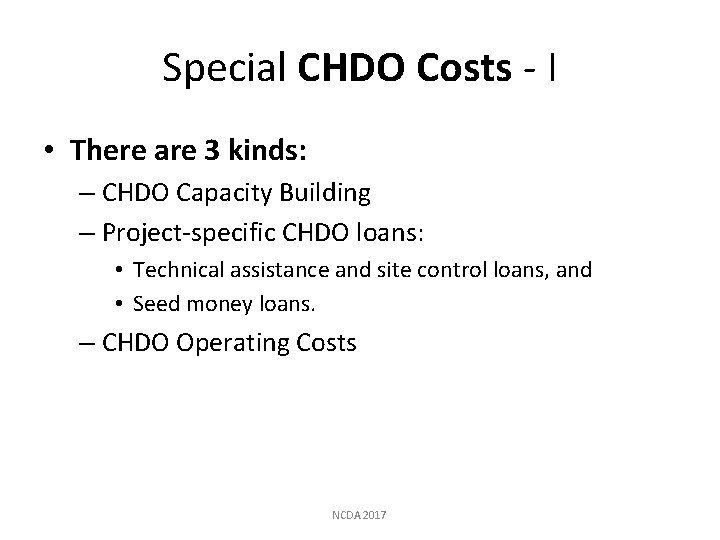 Special CHDO Costs - I

• There are 3 kinds:
– CHDO Capacity Building
– Project-specific CHDO loans:
• Technical assistance and site control loans, and
• Seed money loans.
– CHDO Operating Costs

NCDA 2017